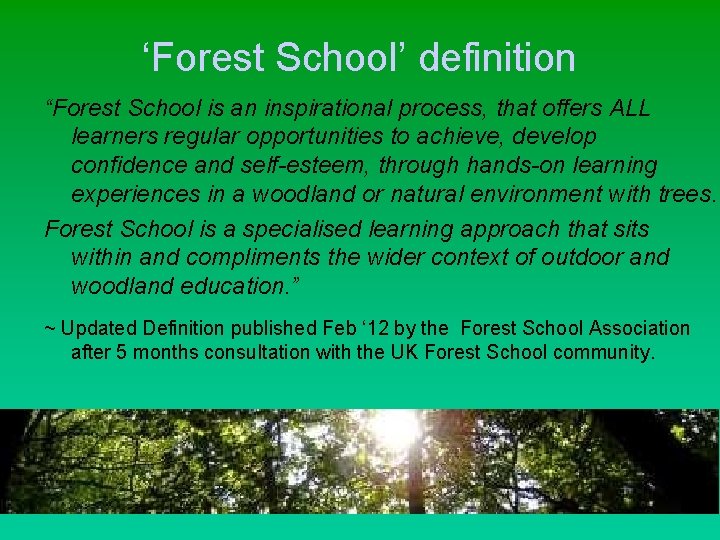 ‘Forest School’ definition

“Forest School is an inspirational process, that offers ALL learners regular opportunities to achieve, develop confidence and self-esteem, through hands-on learning experiences in a woodland or natural environment with trees.

Forest School is a specialised learning approach that sits within and compliments the wider context of outdoor and woodland education.”

~ Updated Definition published Feb ‘12 by the Forest School Association after 5 months consultation with the UK Forest School community.